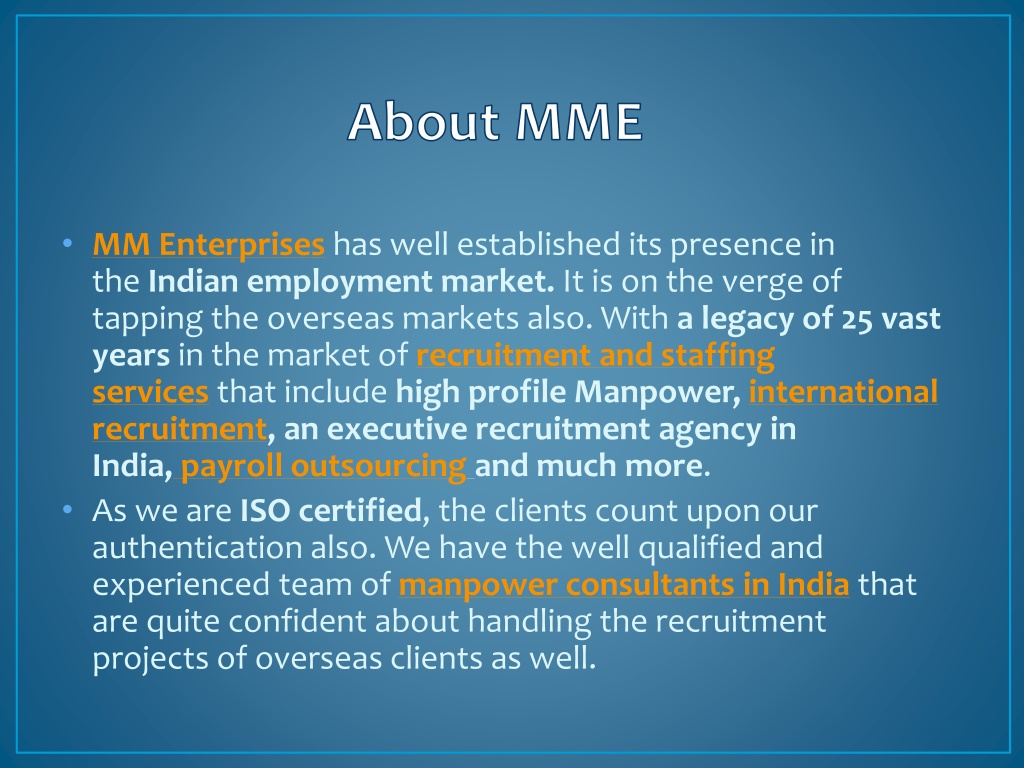 About MME

• MM Enterprises has well established its presence in the Indian employment market. It is on the verge of tapping the overseas markets also. With a legacy of 25 vast years in the market of recruitment and staffing services that include high profile Manpower, international recruitment, an executive recruitment agency in India, payroll outsourcing and much more.

• As we are ISO certified, the clients count upon our authentication also. We have the well qualified and experienced team of manpower consultants in India that are quite confident about handling the recruitment projects of overseas clients as well.